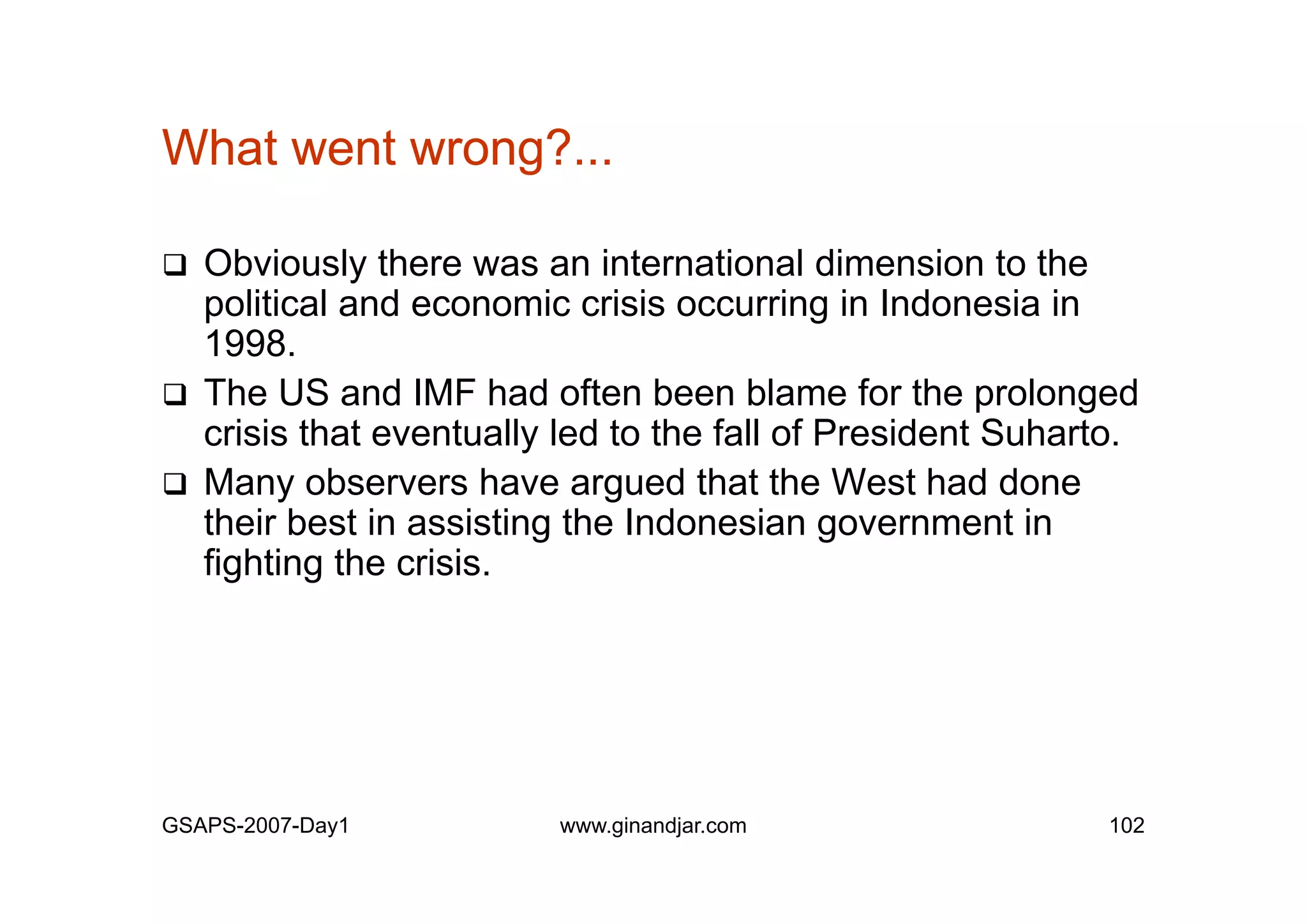 What went wrong?...

❑ Obviously there was an international dimension to the political and economic crisis occurring in Indonesia in 1998.

❑ The US and IMF had often been blame for the prolonged crisis that eventually led to the fall of President Suharto.

❑ Many observers have argued that the West had done their best in assisting the Indonesian government in fighting the crisis.

GSAPS-2007-Day1 www.ginandjar.com 102